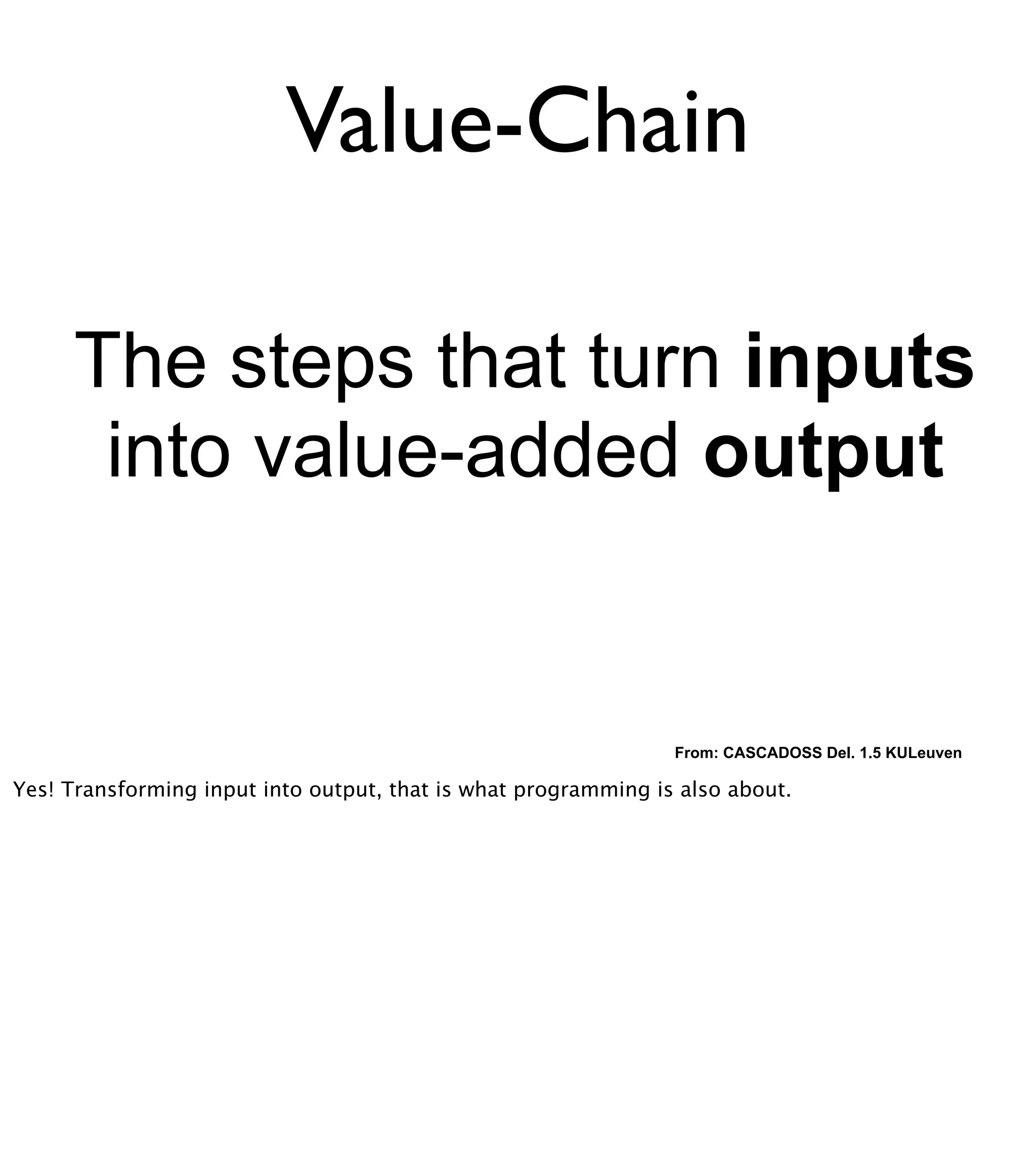 Value-Chain

The steps that turn inputs into value-added output

From: CASCADOSS Del. 1.5 KULeuven

Yes! Transforming input into output, that is what programming is also about.